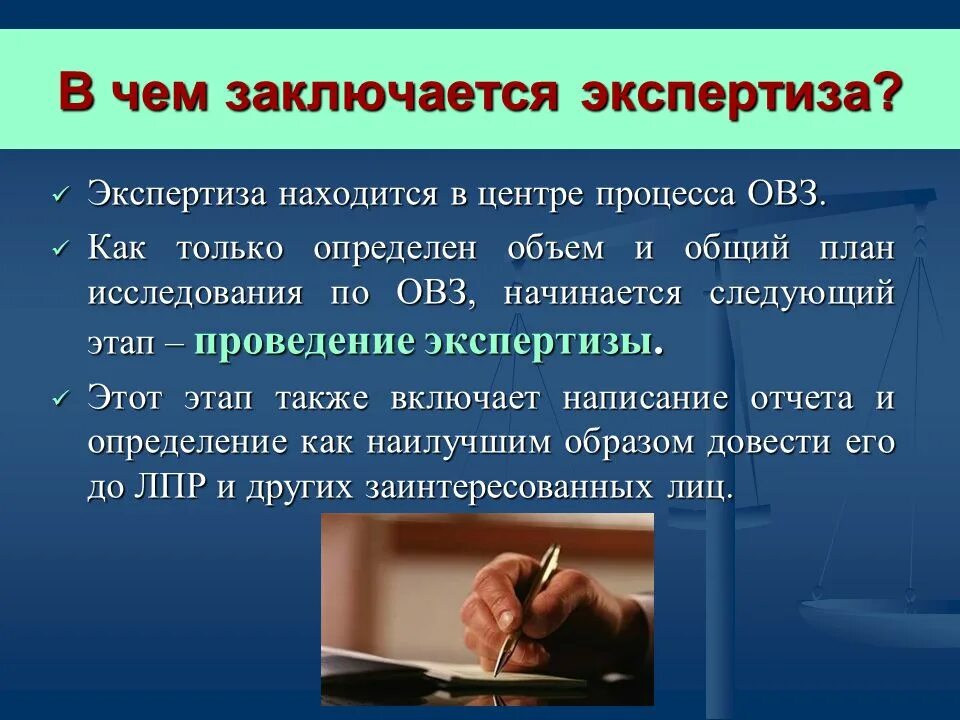 В чем заключается экспертиза?

✓ Экспертиза находится в центре процесса ОВЗ.

✓ Как только определен объем и общий план исследования по ОВЗ, начинается следующий этап – проведение экспертизы.

✓ Этот этап также включает написание отчета и определение как наилучшим образом довести его до ЛПР и других заинтересованных лиц.